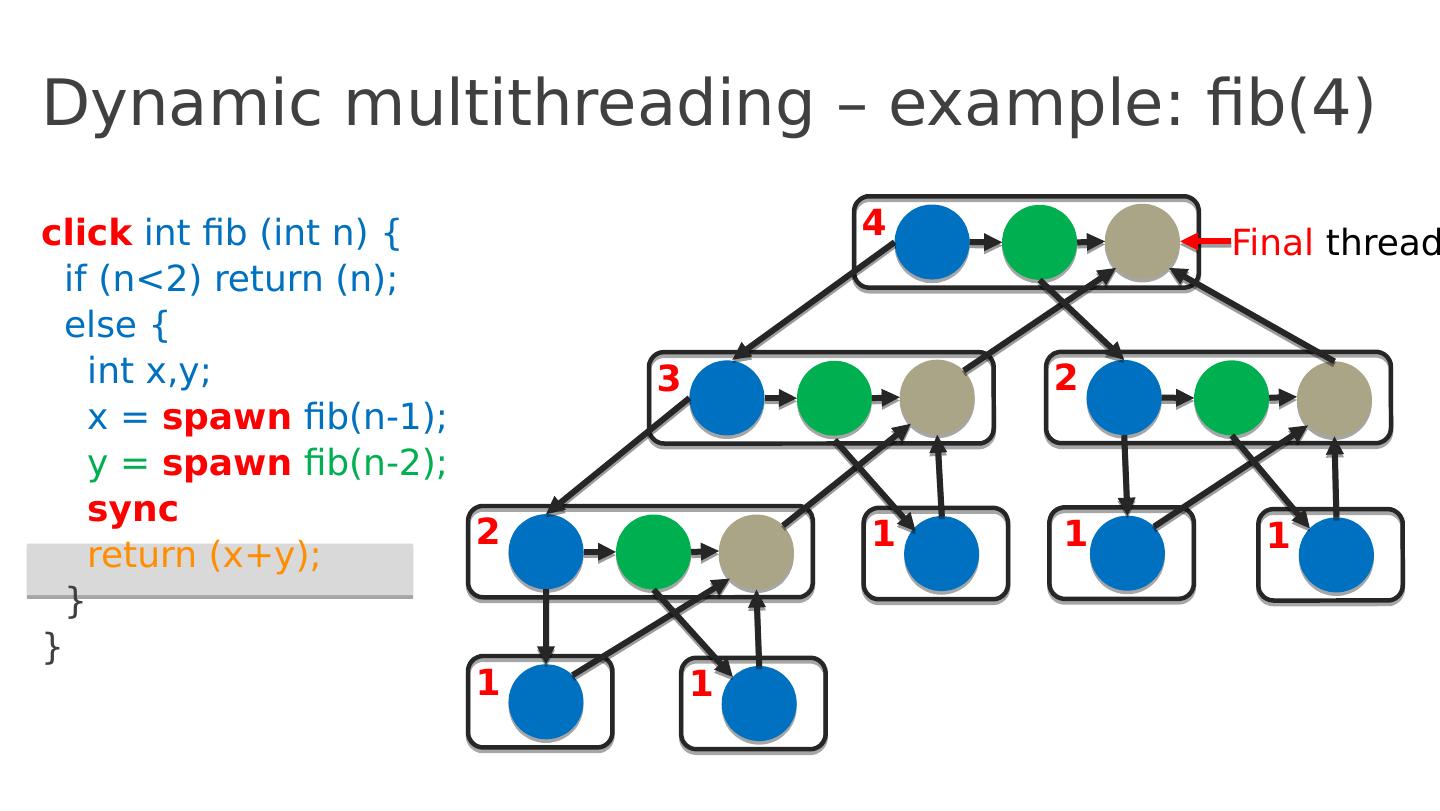 Dynamic multithreading – example: fib(4)

click int fib (int n) {
if (n<2) return (n);
else {
int x,y;
x = spawn fib(n-1);
y = spawn fib(n-2);
sync
return (x+y);
}
}

4

Final thread

3

2

2

1

1

1

1

1